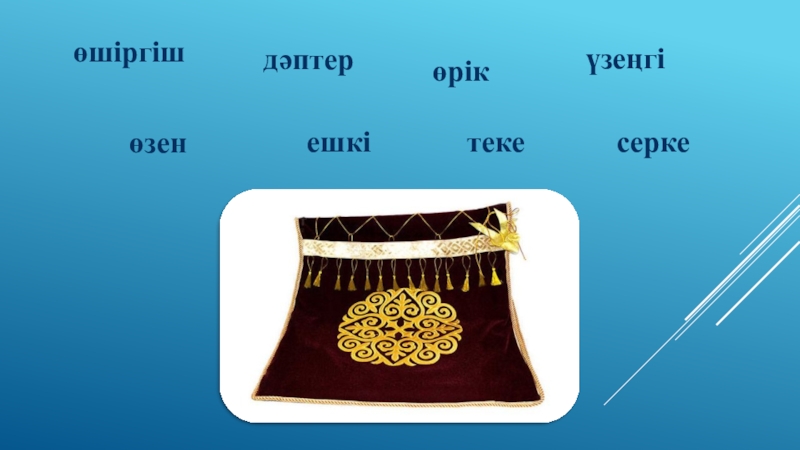 өшіргіш дәптер өрік үзеңгі

өзен ешкі теке серке